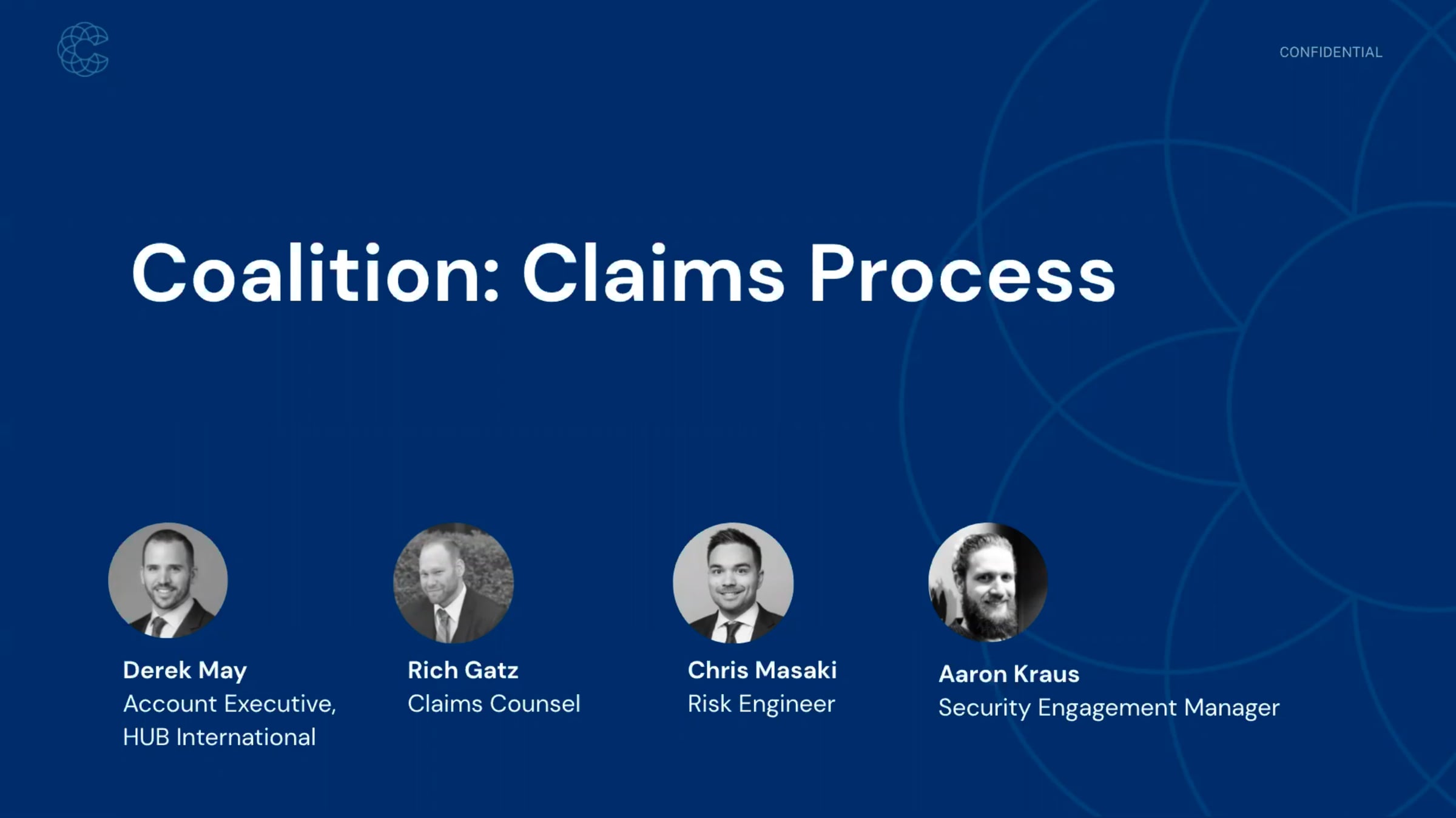 CONFIDENTIAL

Coalition: Claims Process

Derek May
Account Executive, HUB International

Rich Gatz
Claims Counsel

Chris Masaki
Risk Engineer

Aaron Kraus
Security Engagement Manager